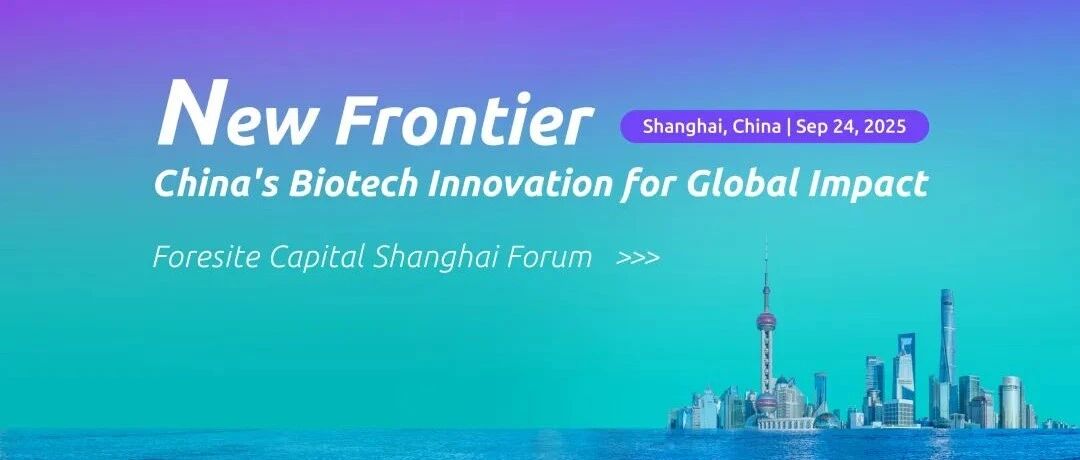 New Frontier

Shanghai, China | Sep 24, 2025

China's Biotech Innovation for Global Impact

Foresite Capital Shanghai Forum >>>